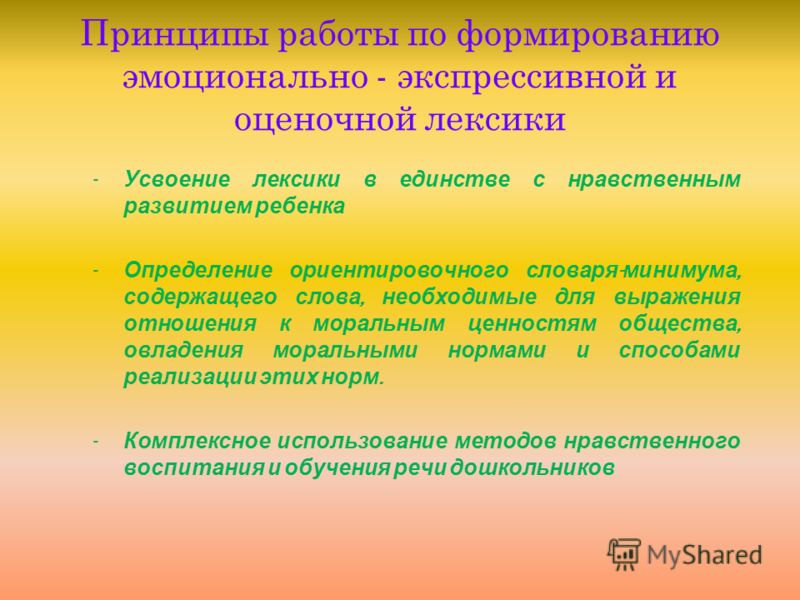 Принципы работы по формированию эмоционально - экспрессивной и оценочной лексики

- Усвоение лексики в единстве с нравственным развитием ребенка

- Определение ориентировочного словаря-минимума, содержащего слова, необходимые для выражения отношения к моральным ценностям общества, овладения моральными нормами и способами реализации этих норм.

- Комплексное использование методов нравственного воспитания и обучения речи дошкольников

MyShared